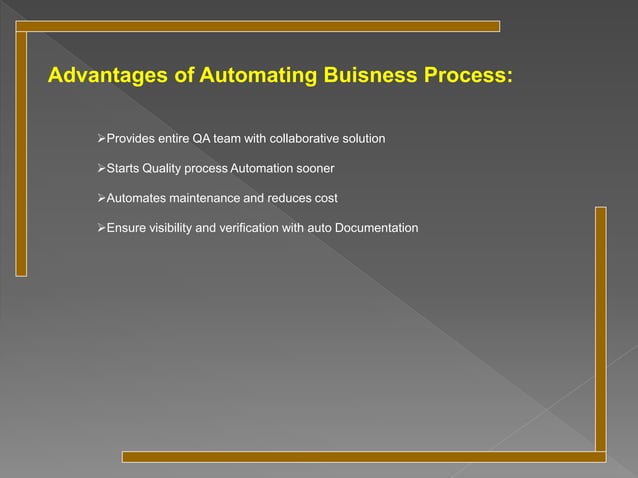 Advantages of Automating Buisness Process:

➢Provides entire QA team with collaborative solution

➢Starts Quality process Automation sooner

➢Automates maintenance and reduces cost

➢Ensure visibility and verification with auto Documentation